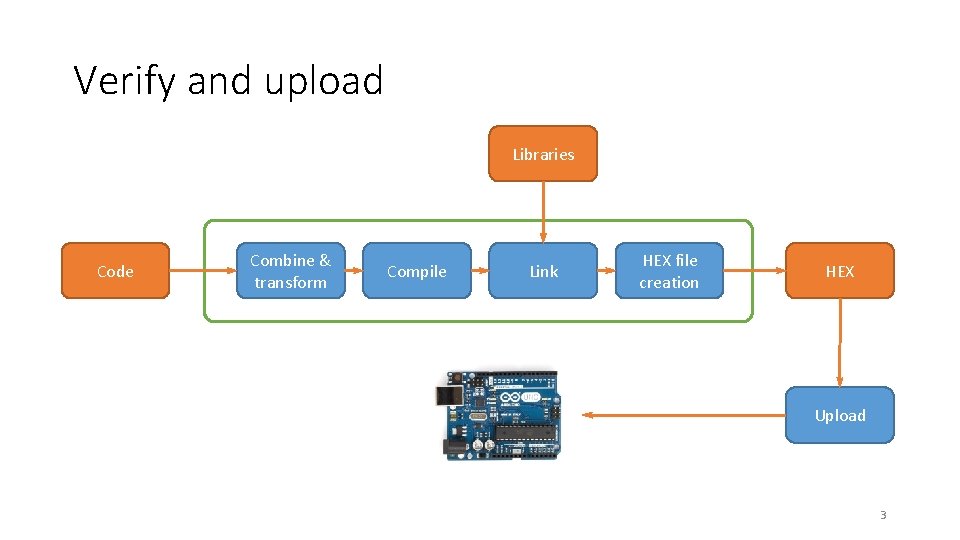 Verify and upload

Libraries

Code

Combine & transform

Compile

Link

HEX file creation

HEX

Upload

3